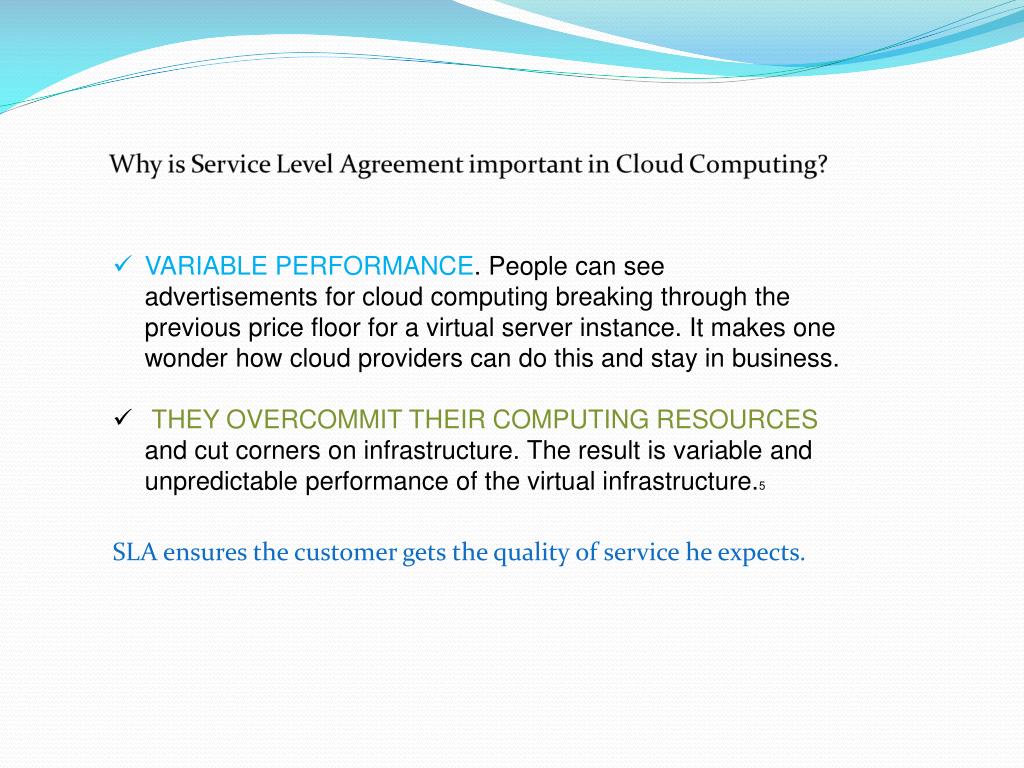 Why is Service Level Agreement important in Cloud Computing?

✓ VARIABLE PERFORMANCE. People can see advertisements for cloud computing breaking through the previous price floor for a virtual server instance. It makes one wonder how cloud providers can do this and stay in business.

✓ THEY OVERCOMMIT THEIR COMPUTING RESOURCES and cut corners on infrastructure. The result is variable and unpredictable performance of the virtual infrastructure.5

SLA ensures the customer gets the quality of service he expects.